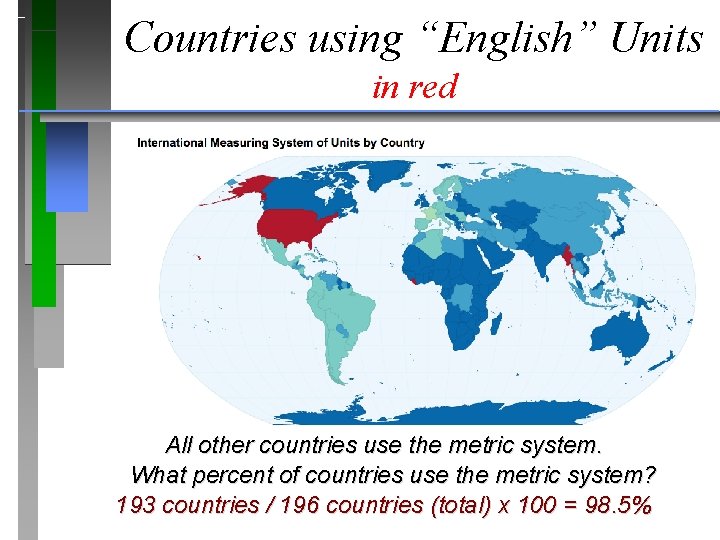 Countries using “English” Units
in red

International Measuring System of Units by Country

All other countries use the metric system.
What percent of countries use the metric system?
193 countries / 196 countries (total) x 100 = 98.5%